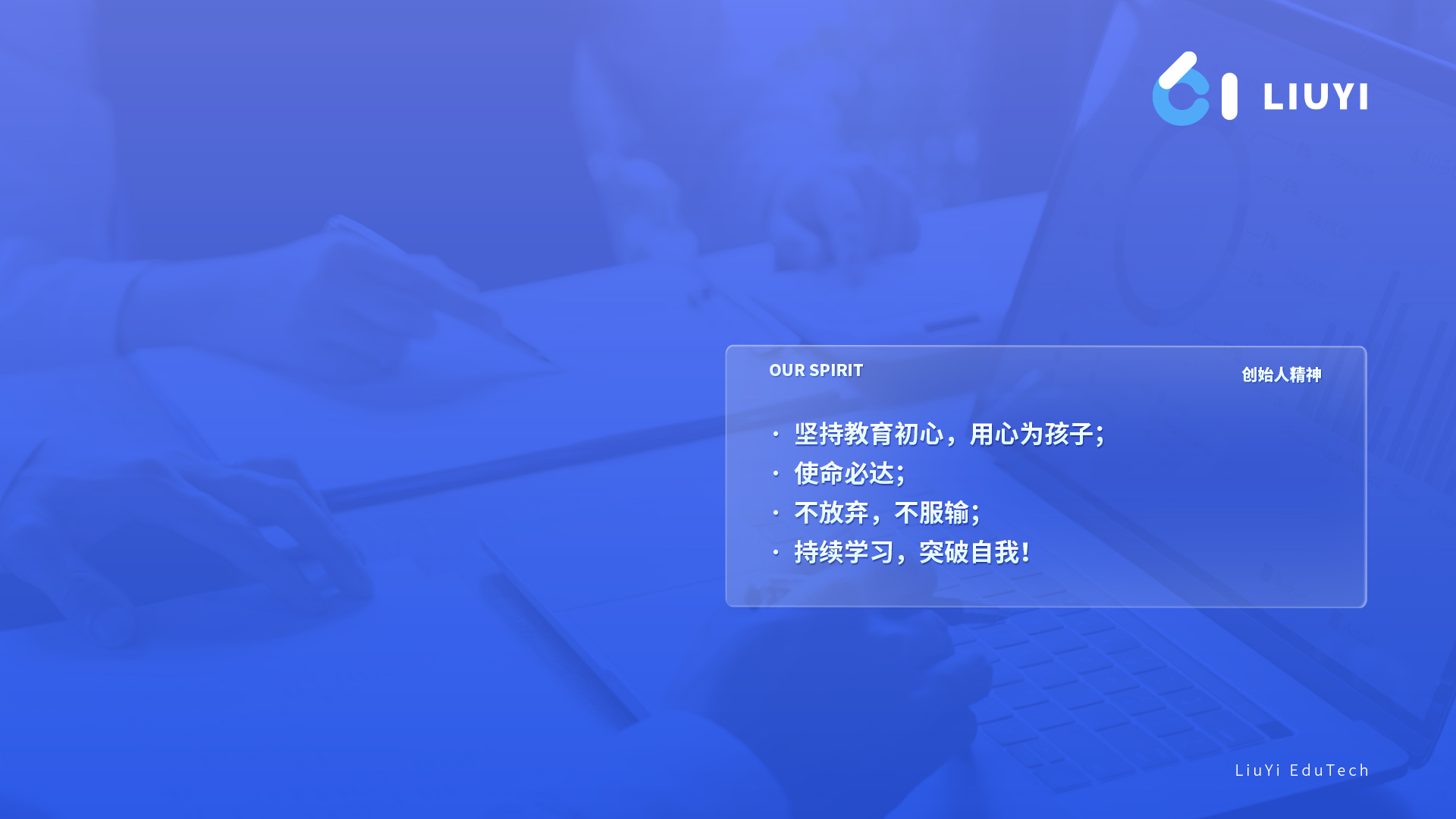 LIUYI

OUR SPIRIT

创始人精神

· 坚持教育初心，用心为孩子；
· 使命必达；
· 不放弃，不服输；
· 持续学习，突破自我！

LiuYi EduTech